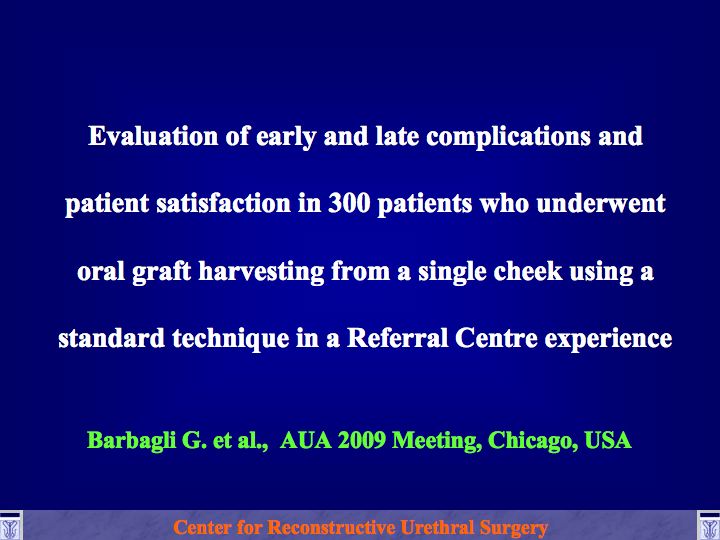 Evaluation of early and late complications and patient satisfaction in 300 patients who underwent oral graft harvesting from a single cheek using a standard technique in a Referral Centre experience

Barbagli G. et al., AUA 2009 Meeting, Chicago, USA

Center for Reconstructive Urethral Surgery